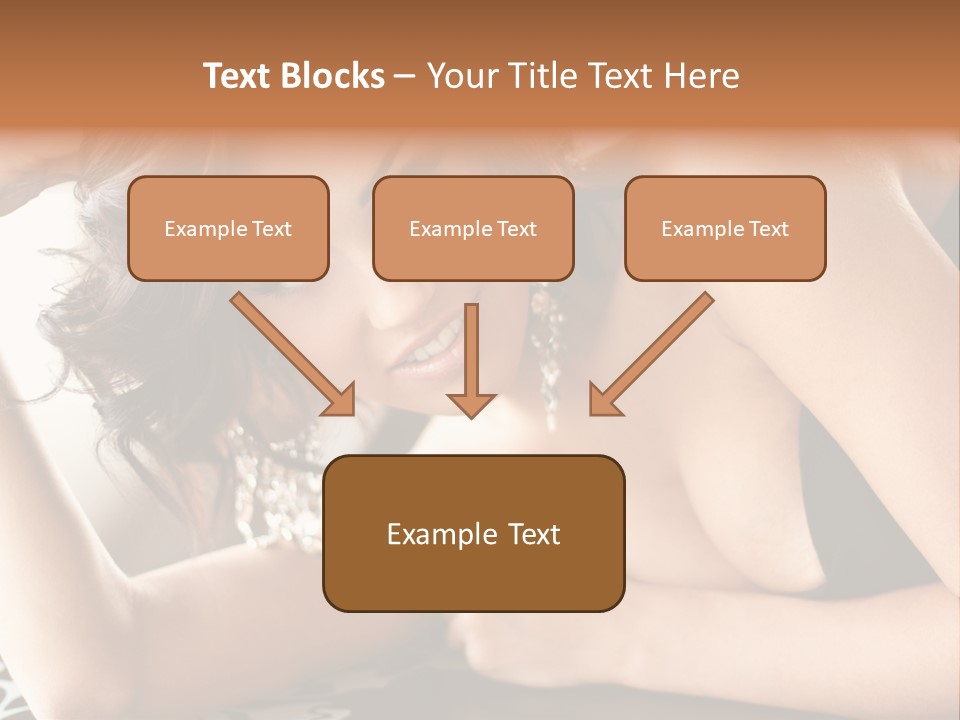 Text Blocks – Your Title Text Here

Example Text

Example Text

Example Text

Example Text